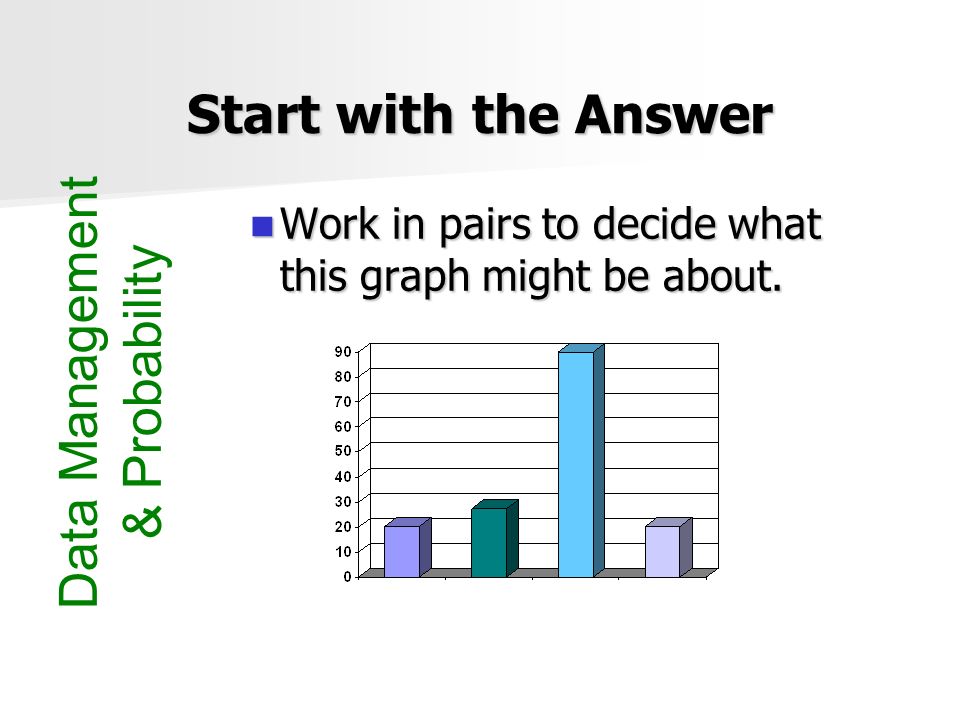 Start with the Answer

Data Management & Probability

Work in pairs to decide what this graph might be about.

90
80
70
60
50
40
30
20
10
0